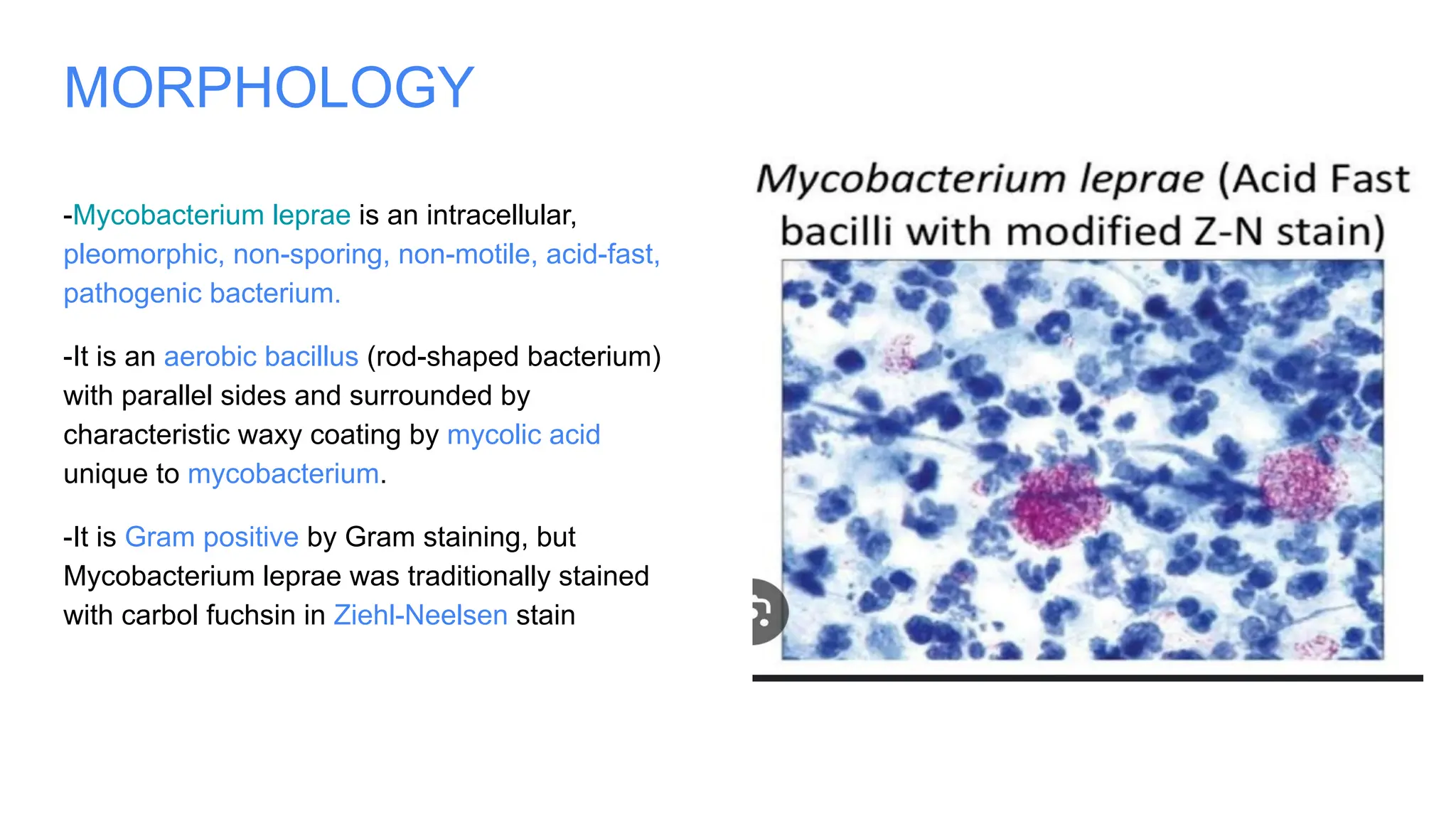 MORPHOLOGY

-Mycobacterium leprae is an intracellular, pleomorphic, non-sporing, non-motile, acid-fast, pathogenic bacterium.

-It is an aerobic bacillus (rod-shaped bacterium) with parallel sides and surrounded by characteristic waxy coating by mycolic acid unique to mycobacterium.

-It is Gram positive by Gram staining, but Mycobacterium leprae was traditionally stained with carbol fuchsin in Ziehl-Neelsen stain

Mycobacterium leprae (Acid Fast bacilli with modified Z-N stain)